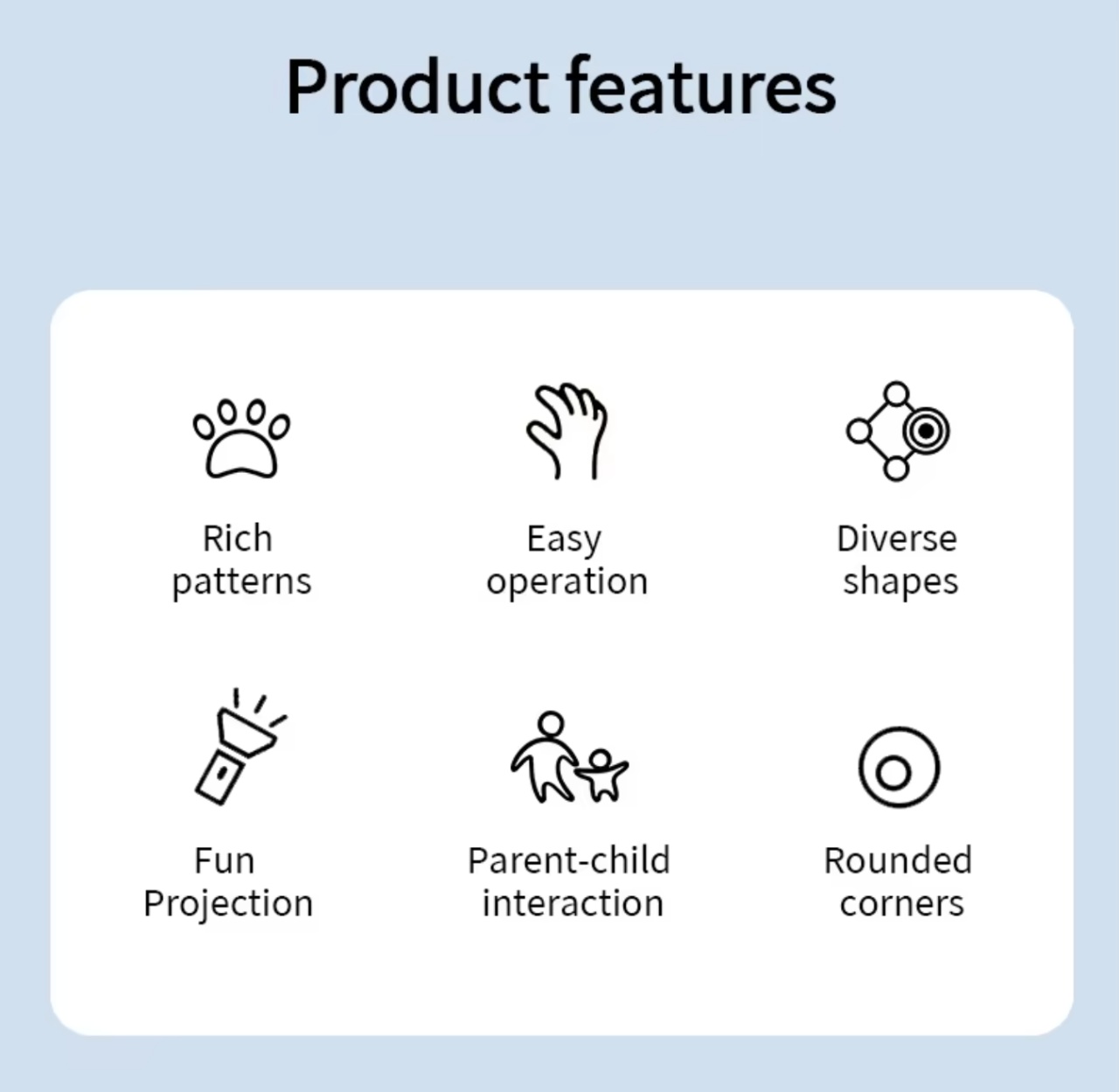 Product features

Rich patterns

Easy operation

Diverse shapes

Fun Projection

Parent-child interaction

Rounded corners